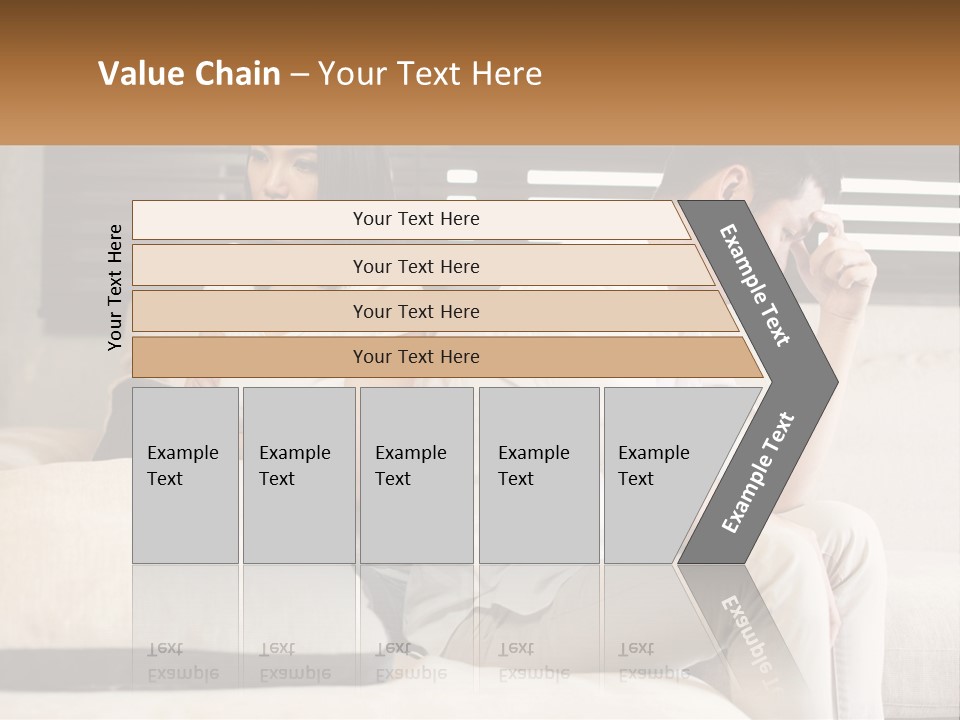 Value Chain – Your Text Here

Your Text Here

Your Text Here

Your Text Here

Your Text Here

Your Text Here

Example Text

Example Text

Example Text

Example Text

Example Text

Example Text

Example Text